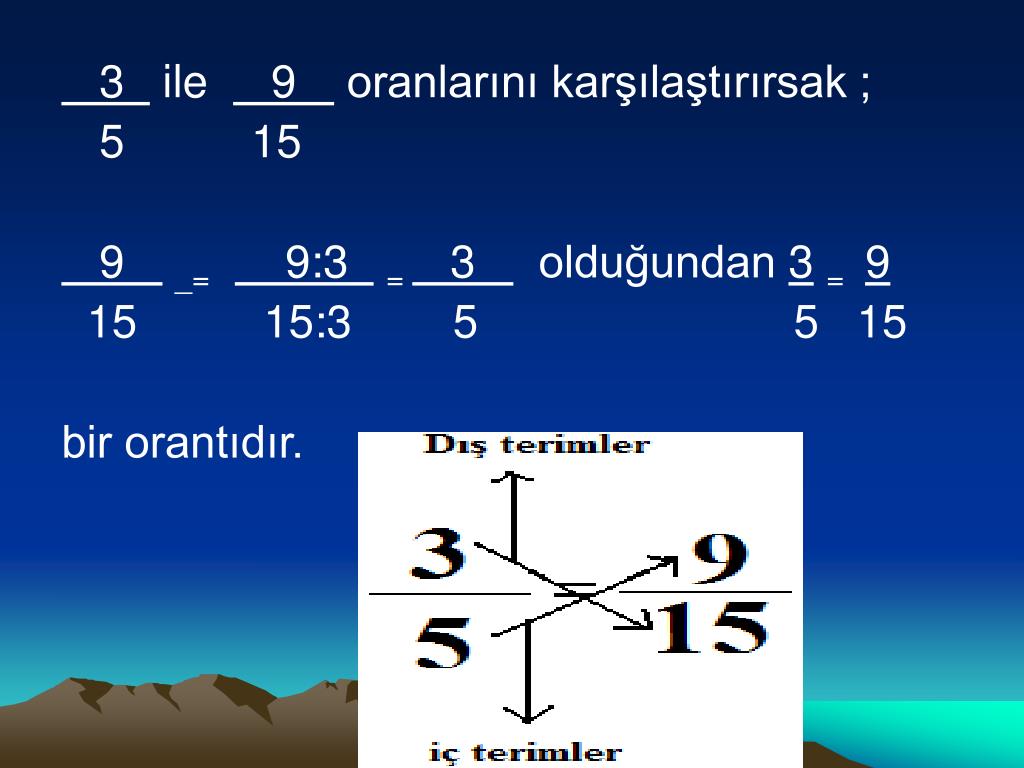 $\frac{3}{5}$ ile $\frac{9}{15}$ oranlarını karşılaştırırsak ;

$\frac{9}{15} = \frac{9:3}{15:3} = \frac{3}{5}$ olduğundan $\frac{3}{5} = \frac{9}{15}$

bir orantıdır.

Dış terimler

$\frac{3}{5} = \frac{9}{15}$

iç terimler